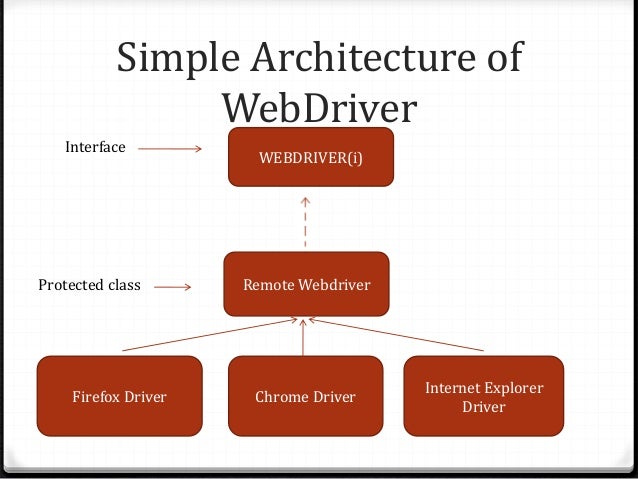 Simple Architecture of WebDriver

Interface

WEBDRIVER(i)

Protected class

Remote Webdriver

Firefox Driver

Chrome Driver

Internet Explorer Driver